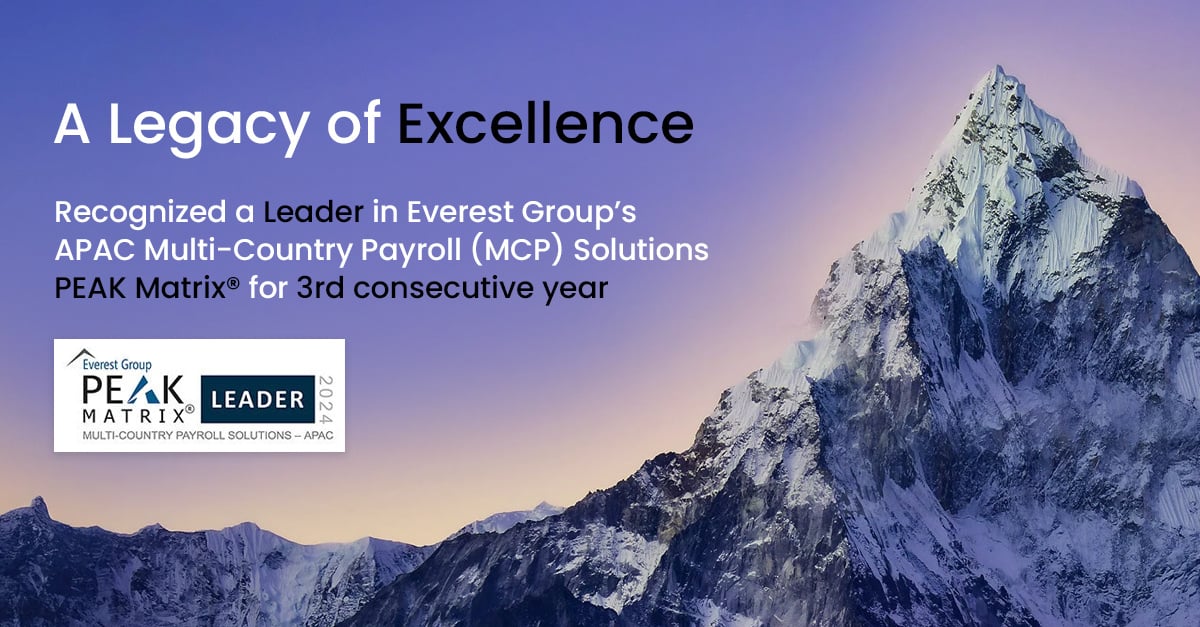 A Legacy of Excellence

Recognized a Leader in Everest Group's APAC Multi-Country Payroll (MCP) Solutions PEAK Matrix® for 3rd consecutive year

Everest Group
PEAK MATRIX®
LEADER
2024
MULTI-COUNTRY PAYROLL SOLUTIONS – APAC